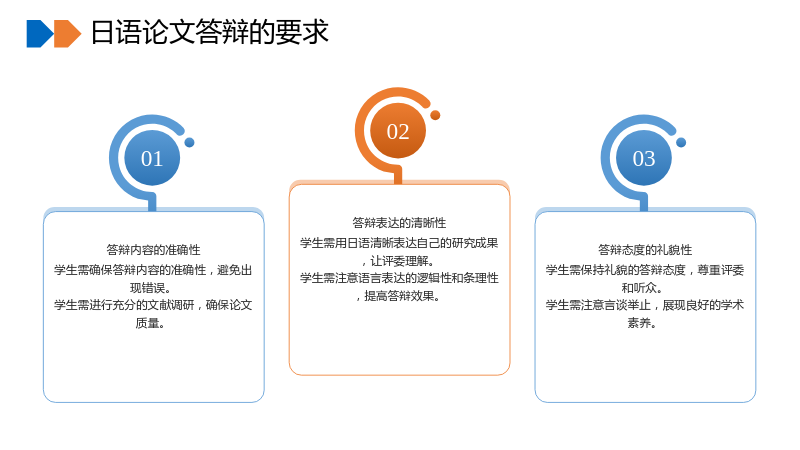 日语论文答辩的要求

01

答辩内容的准确性

学生需确保答辩内容的准确性，避免出现错误。

学生需进行充分的文献调研，确保论文质量。

02

答辩表达的清晰性

学生需用日语清晰表达自己的研究成果，让评委理解。

学生需注意语言表达的逻辑性和条理性，提高答辩效果。

03

答辩态度的礼貌性

学生需保持礼貌的答辩态度，尊重评委和听众。

学生需注意言谈举止，展现良好的学术素养。